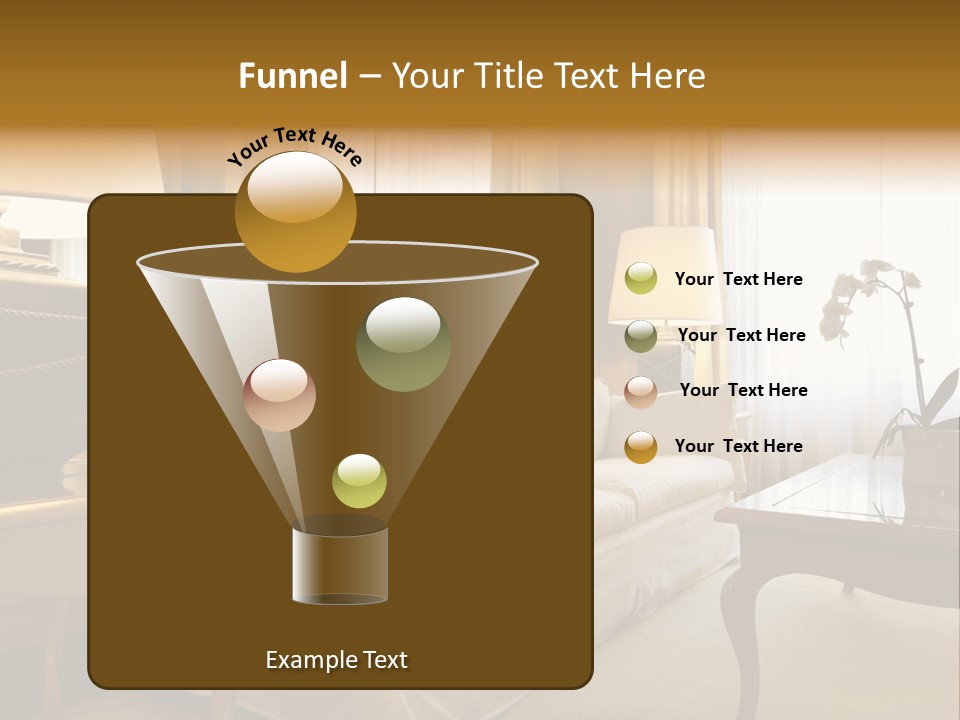 Funnel – Your Title Text Here

Your Text Here

Your Text Here

Your Text Here

Your Text Here

Your Text Here

Example Text